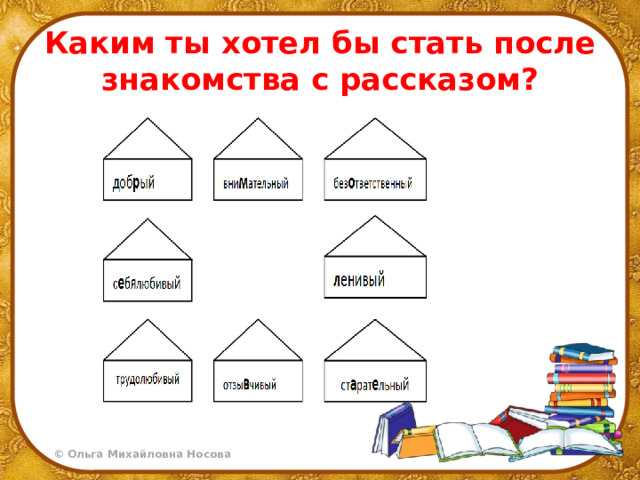 Каким ты хотел бы стать после знакомства с рассказом?

добрый

внимательный

безответственный

себялюбивый

ленивый

трудолюбивый

отзывчивый

старательный

© Ольга Михайловна Носова